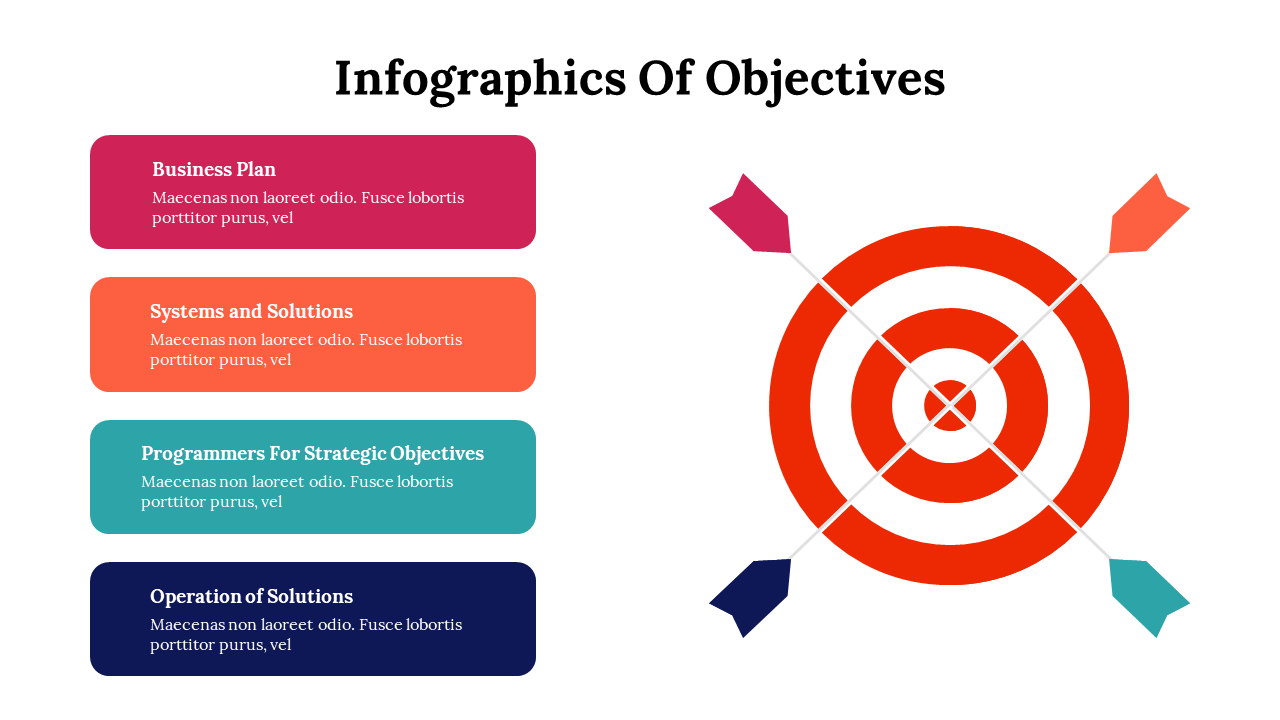 Infographics Of Objectives

Business Plan
Maecenas non laoreet odio. Fusce lobortis porttitor purus, vel

Systems and Solutions
Maecenas non laoreet odio. Fusce lobortis porttitor purus, vel

Programmers For Strategic Objectives
Maecenas non laoreet odio. Fusce lobortis porttitor purus, vel

Operation of Solutions
Maecenas non laoreet odio. Fusce lobortis porttitor purus, vel